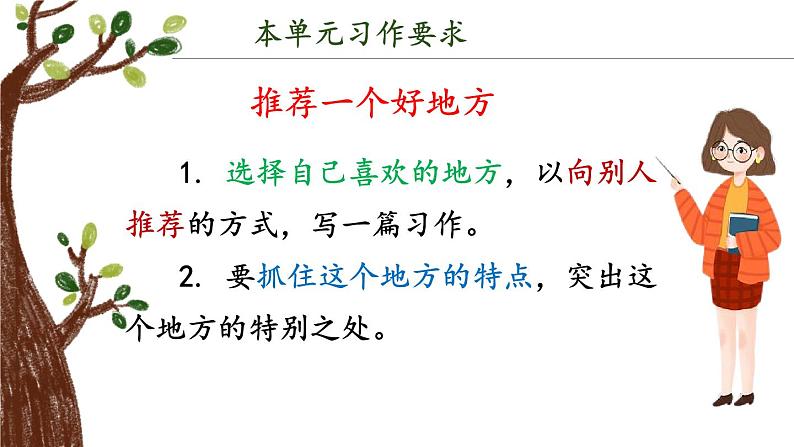 本单元习作要求

推荐一个好地方

1. 选择自己喜欢的地方，以向别人推荐的方式，写一篇习作。

2. 要抓住这个地方的特点，突出这个地方的特别之处。